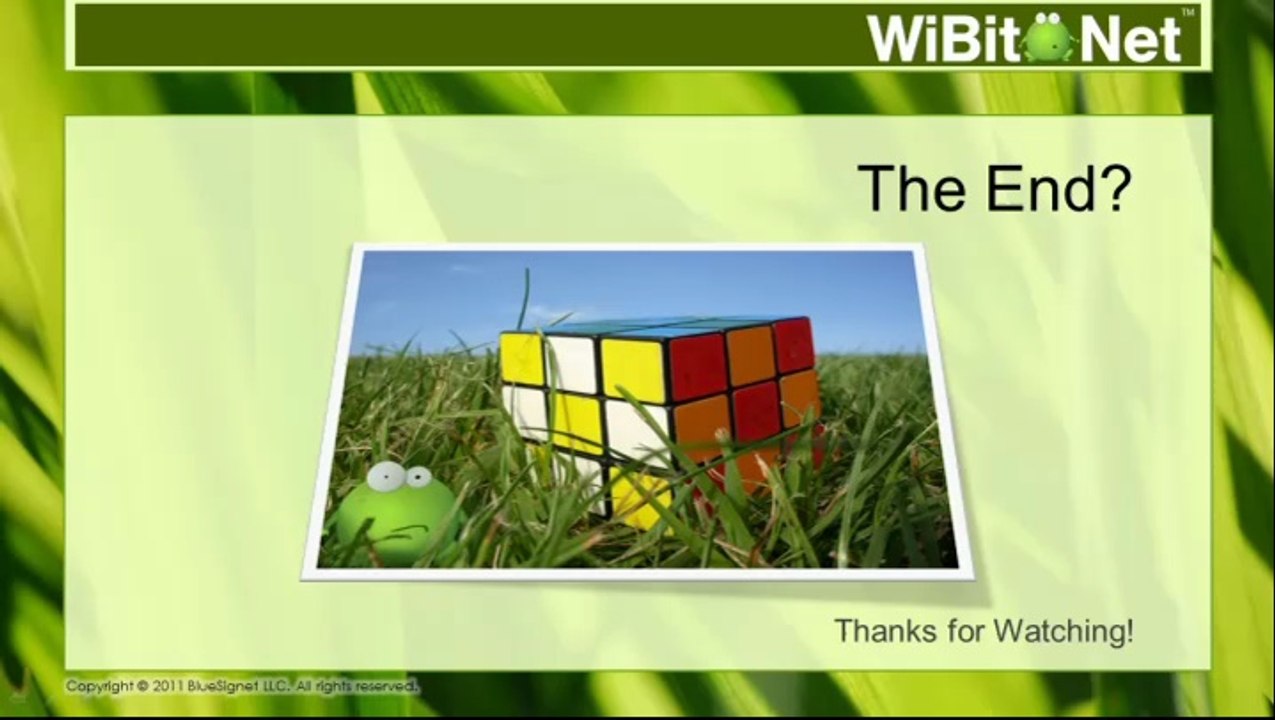 WiBit.Net™

The End?

Thanks for Watching!

Copyright © 2011 BlueSignet LLC. All rights reserved.